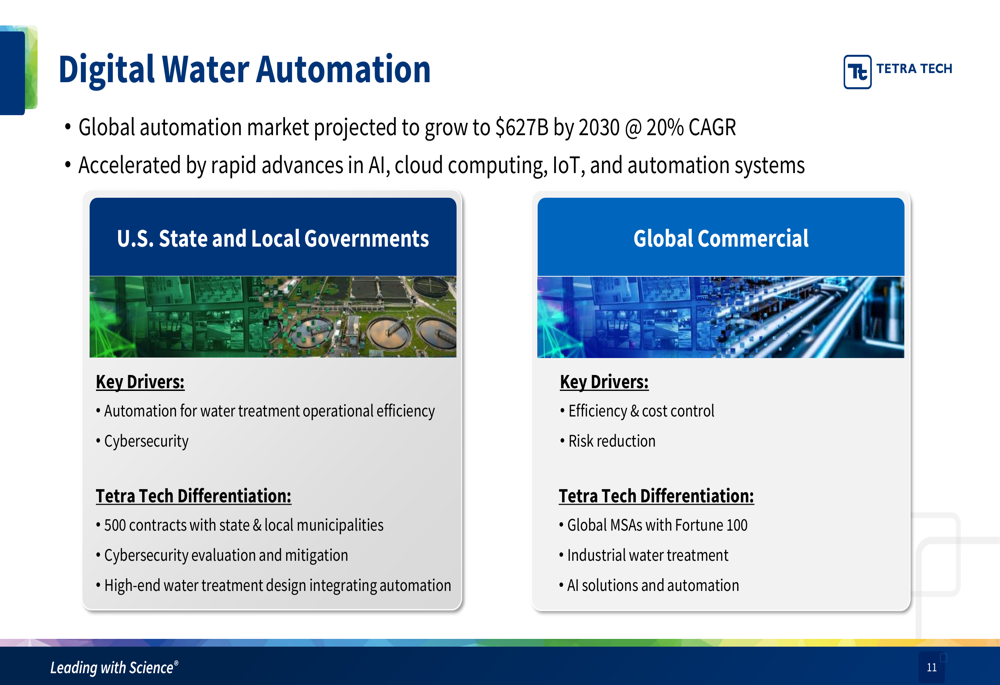 Digital Water Automation

Tt TETRA TECH

• Global automation market projected to grow to $627B by 2030 @ 20% CAGR
• Accelerated by rapid advances in AI, cloud computing, IoT, and automation systems

U.S. State and Local Governments

Key Drivers:
• Automation for water treatment operational efficiency
• Cybersecurity

Tetra Tech Differentiation:
• 500 contracts with state & local municipalities
• Cybersecurity evaluation and mitigation
• High-end water treatment design integrating automation

Global Commercial

Key Drivers:
• Efficiency & cost control
• Risk reduction

Tetra Tech Differentiation:
• Global MSAs with Fortune 100
• Industrial water treatment
• AI solutions and automation

Leading with Science®

11